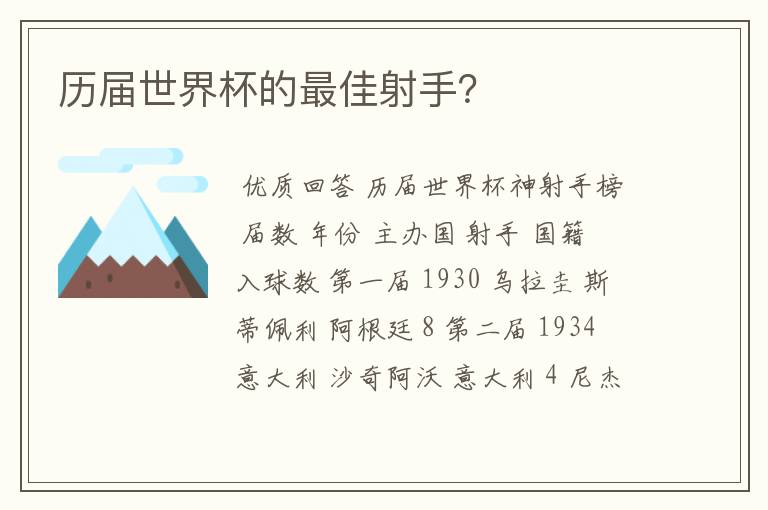 历届世界杯的最佳射手?

优质回答 历届世界杯神射手榜 届数 年份 主办国 射手 国籍 入球数 第一届 1930 乌拉圭 斯蒂佩利 阿根廷 8 第二届 1934 意大利 沙奇阿沃 意大利 4 尼杰